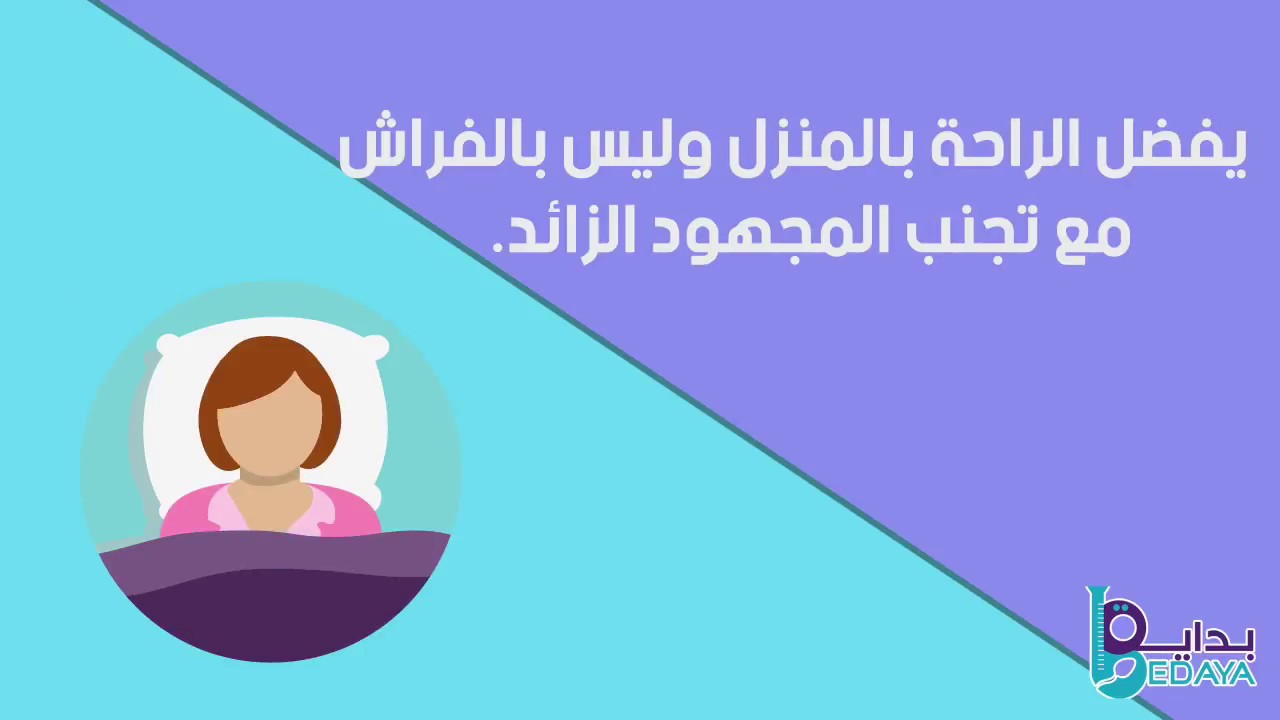 يفضل الراحة بالمنزل وليس بالفراش مع تجنب المجهود الزائد.

بداية
BEDAYA